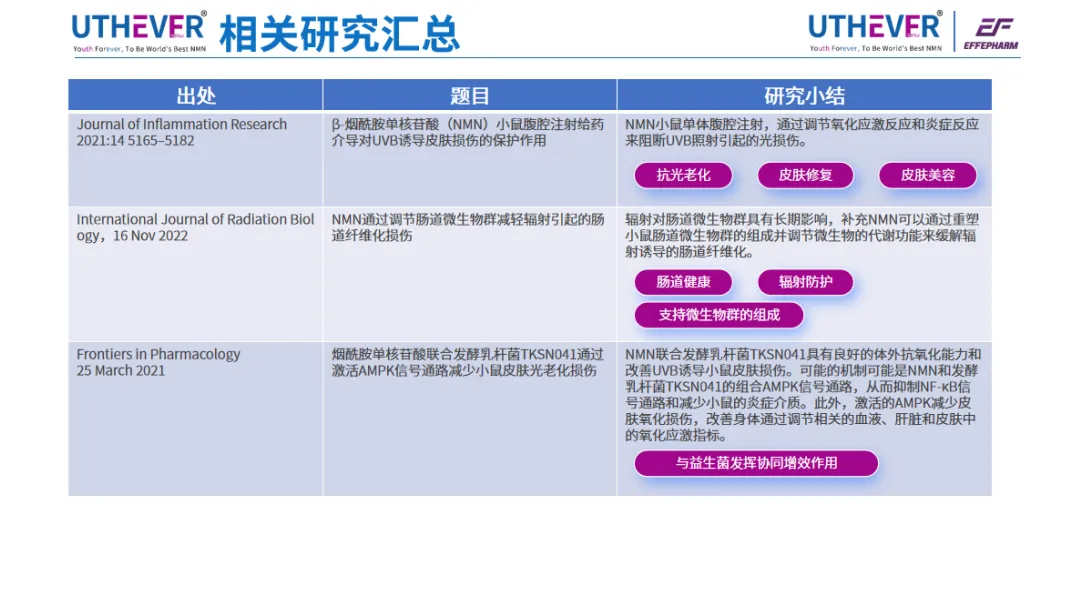 UTHEVER®
Youth Forever, To Be World's Best NMN
相关研究汇总

UTHEVER®
Youth Forever, To Be World's Best NMN
EFFEPHARM

| 出处 | 题目 | 研究小结 |
|---|---|---|
| Journal of Inflammation Research 2021:14 5165–5182 | β-烟酰胺单核苷酸（NMN）小鼠腹腔注射给药介导对UVB诱导皮肤损伤的保护作用 | NMN小鼠单体腹腔注射，通过调节氧化应激反应和炎症反应来阻断UVB照射引起的光损伤。 抗光老化 皮肤修复 皮肤美容 |
| International Journal of Radiation Biology，16 Nov 2022 | NMN通过调节肠道微生物群减轻辐射引起的肠道纤维化损伤 | 辐射对肠道微生物群具有长期影响，补充NMN可以通过重塑小鼠肠道微生物群的组成并调节微生物的代谢功能来缓解辐射诱导的肠道纤维化。 肠道健康 辐射防护 支持微生物群的组成 |
| Frontiers in Pharmacology 25 March 2021 | 烟酰胺单核苷酸联合发酵乳杆菌TKSN041通过激活AMPK信号通路减少小鼠皮肤光老化损伤 | NMN联合发酵乳杆菌TKSN041具有良好的体外抗氧化能力和改善UVB诱导小鼠皮肤损伤。可能的机制可能是NMN和发酵乳杆菌TKSN041的组合AMPK信号通路，从而抑制NF-κB信号通路和减少小鼠的炎症介质。此外，激活的AMPK减少皮肤氧化损伤，改善身体通过调节相关的血液、肝脏和皮肤中的氧化应激指标。 与益生菌发挥协同增效作用 |